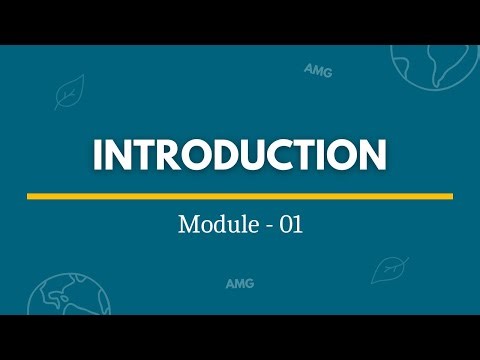 AMG

INTRODUCTION

Module - 01

AMG